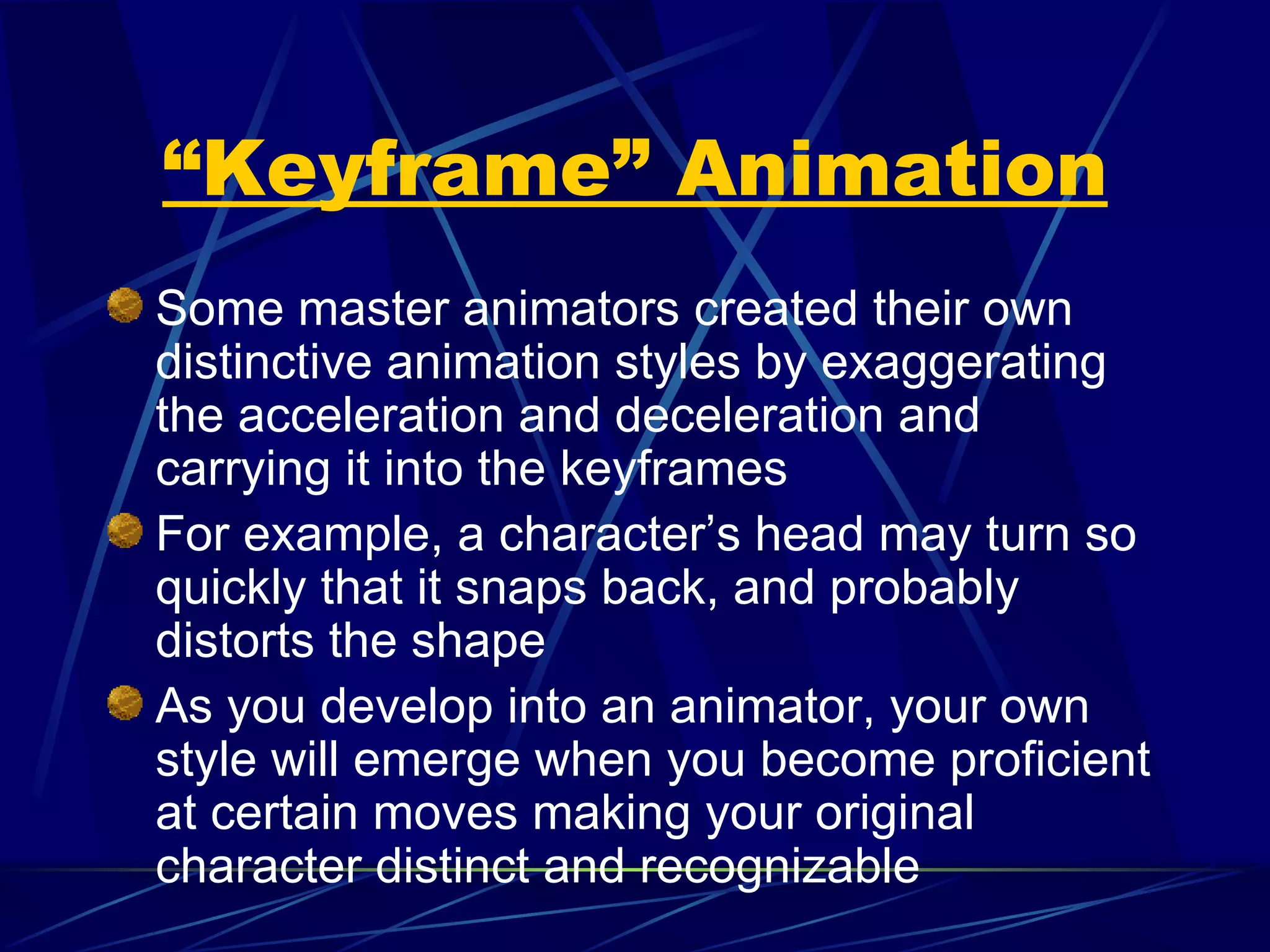 “Keyframe” Animation

Some master animators created their own distinctive animation styles by exaggerating the acceleration and deceleration and carrying it into the keyframes

For example, a character’s head may turn so quickly that it snaps back, and probably distorts the shape

As you develop into an animator, your own style will emerge when you become proficient at certain moves making your original character distinct and recognizable